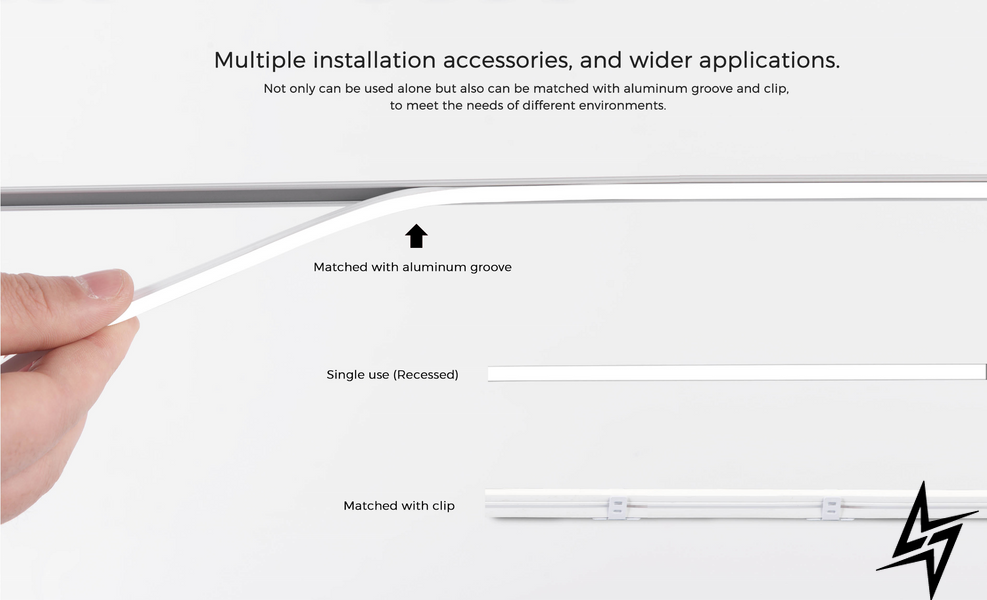 Multiple installation accessories, and wider applications.
Not only can be used alone but also can be matched with aluminum groove and clip, to meet the needs of different environments.

Matched with aluminum groove

Single use (Recessed)

Matched with clip